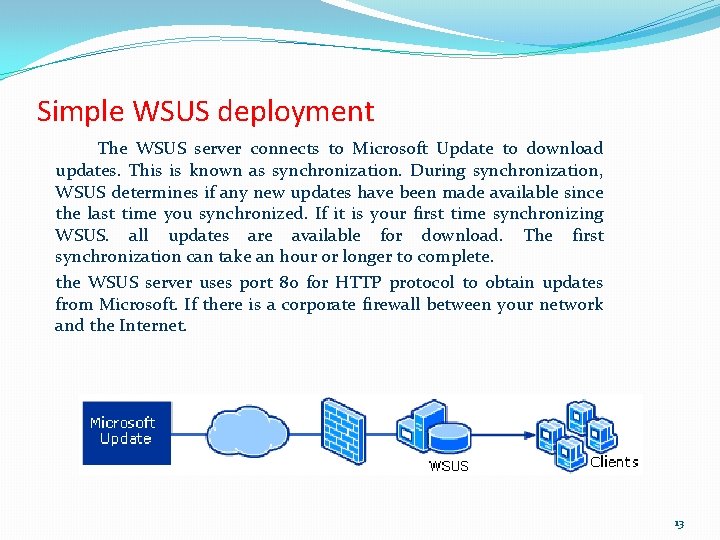 Simple WSUS deployment

The WSUS server connects to Microsoft Update to download updates. This is known as synchronization. During synchronization, WSUS determines if any new updates have been made available since the last time you synchronized. If it is your first time synchronizing WSUS. all updates are available for download. The first synchronization can take an hour or longer to complete.

the WSUS server uses port 80 for HTTP protocol to obtain updates from Microsoft. If there is a corporate firewall between your network and the Internet.

Microsoft Update

WSUS

Clients

13